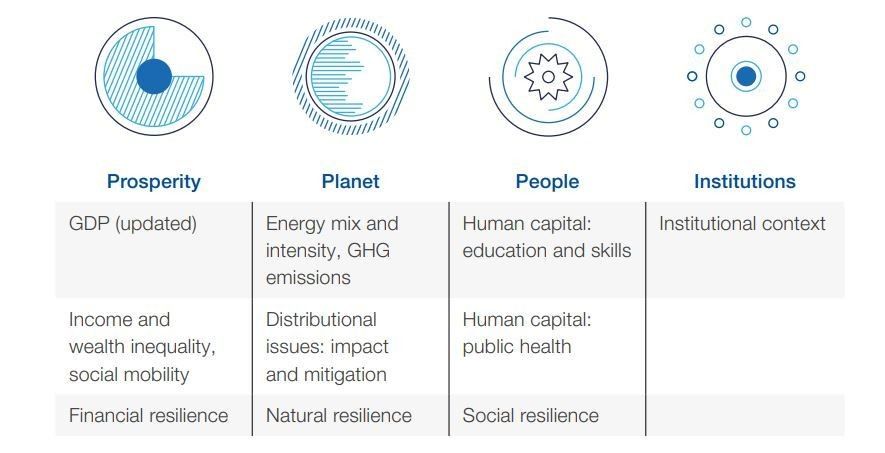 | Prosperity | Planet | People | Institutions |
|---|---|---|---|
| GDP (updated) | Energy mix and intensity, GHG emissions | Human capital: education and skills | Institutional context |
| Income and wealth inequality, social mobility | Distributional issues: impact and mitigation | Human capital: public health | |
| Financial resilience | Natural resilience | Social resilience | |